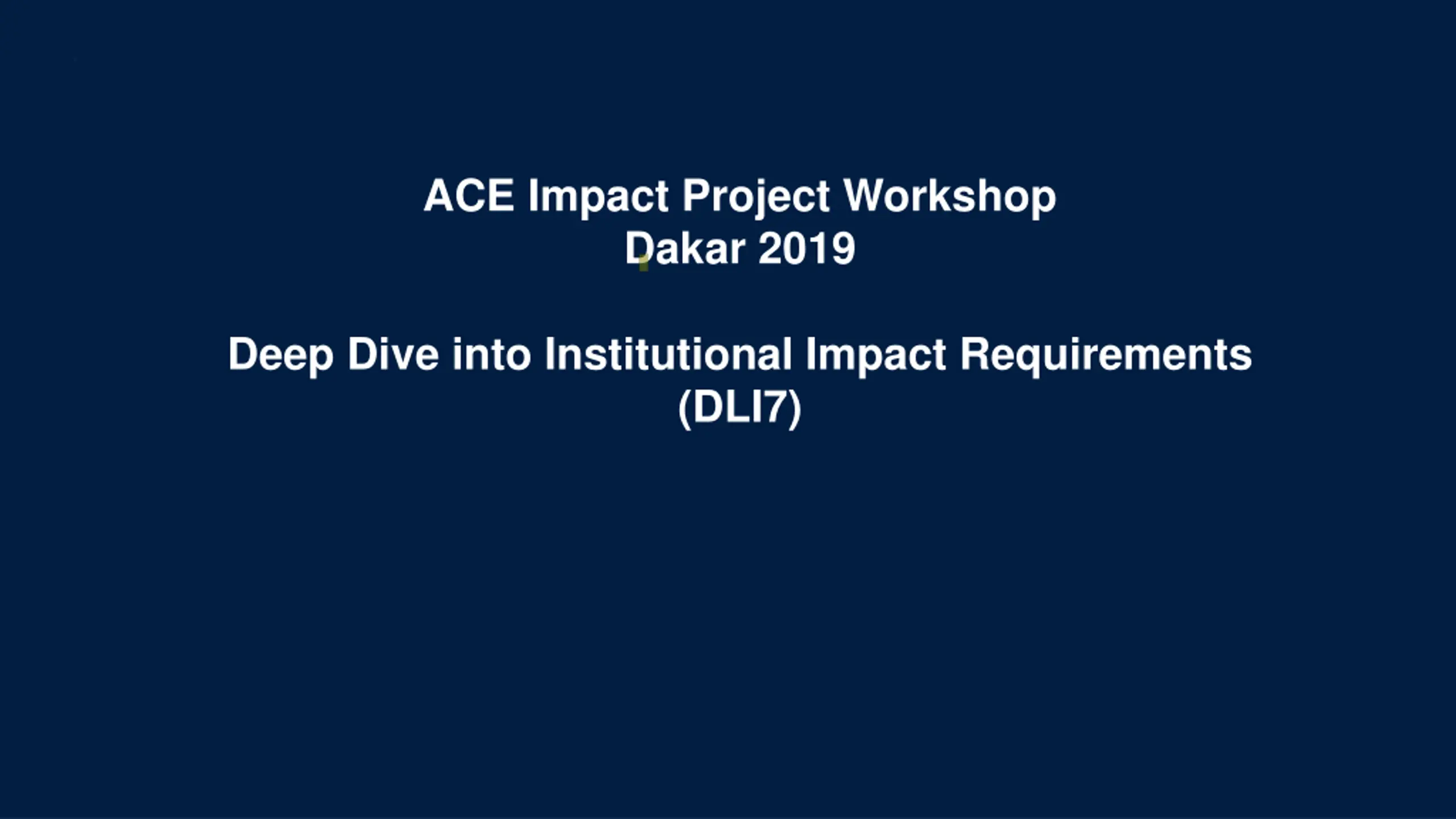 ACE Impact Project Workshop
Dakar 2019

Deep Dive into Institutional Impact Requirements
(DLI7)